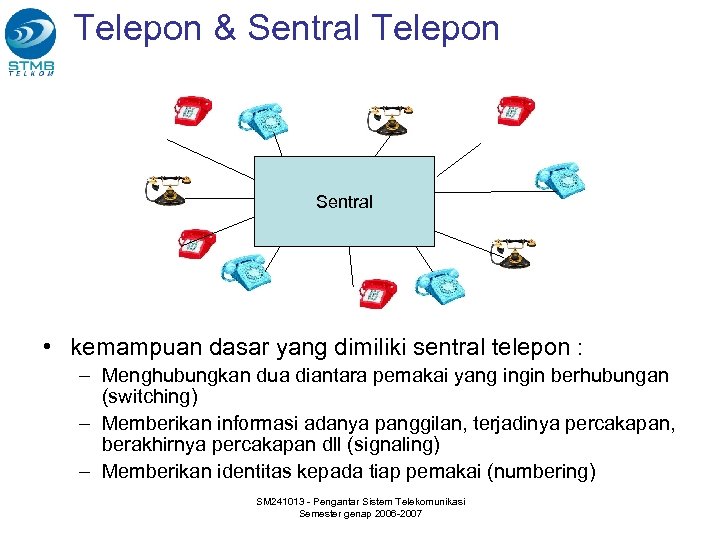 STMB TELKOM

Telepon & Sentral Telepon

Sentral

• kemampuan dasar yang dimiliki sentral telepon :
– Menghubungkan dua diantara pemakai yang ingin berhubungan (switching)
– Memberikan informasi adanya panggilan, terjadinya percakapan, berakhirnya percakapan dll (signaling)
– Memberikan identitas kepada tiap pemakai (numbering)

SM241013 - Pengantar Sistem Telekomunikasi
Semester genap 2006-2007